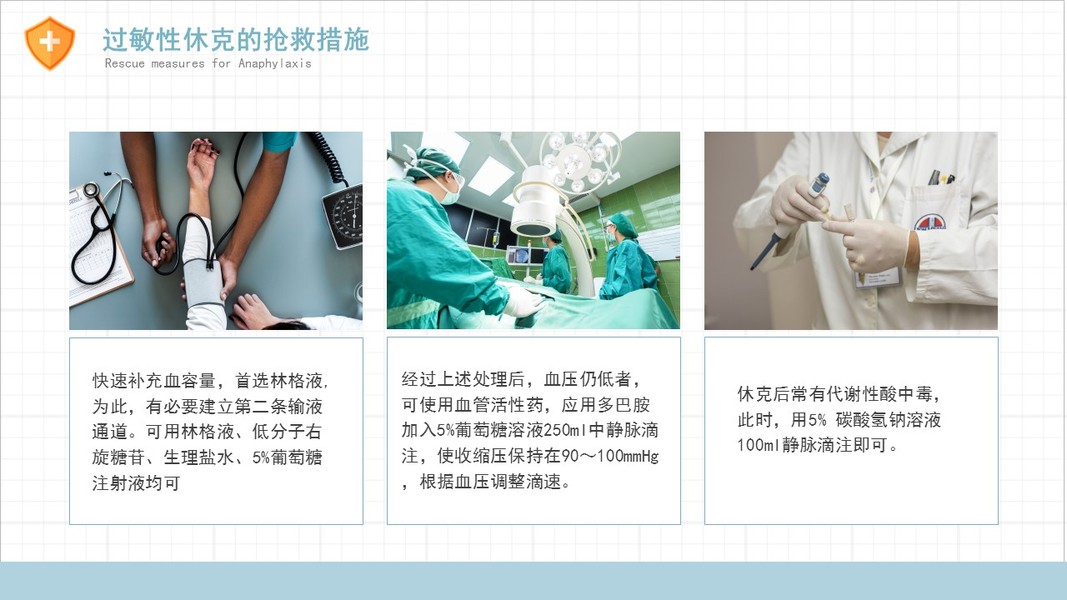 过敏性休克的抢救措施
Rescue measures for Anaphylaxis

快速补充血容量，首选林格液，为此，有必要建立第二条输液通道。可用林格液、低分子右旋糖苷、生理盐水、5%葡萄糖注射液均可

经过上述处理后，血压仍低者，可使用血管活性药，应用多巴胺加入5%葡萄糖溶液250ml中静脉滴注，使收缩压保持在90～100mmHg，根据血压调整滴速。

休克后常有代谢性酸中毒，此时，用5% 碳酸氢钠溶液100ml静脉滴注即可。